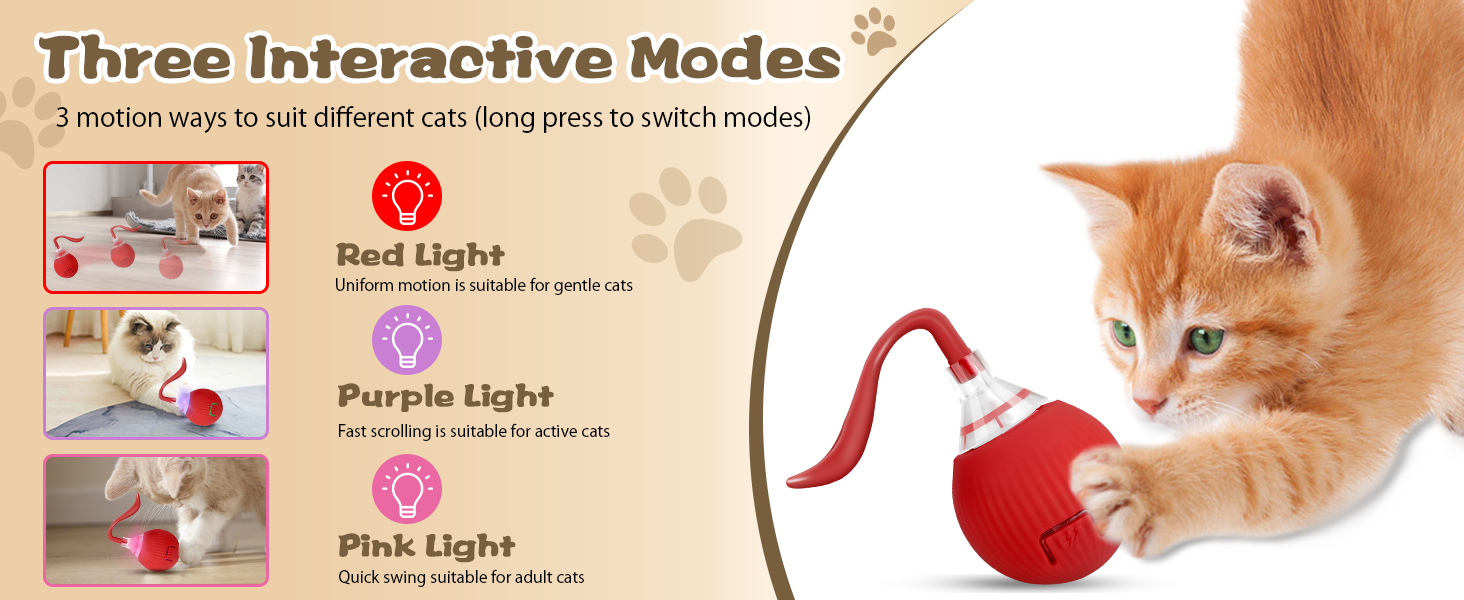 Three Interactive Modes

3 motion ways to suit different cats (long press to switch modes)

Red Light
Uniform motion is suitable for gentle cats

Purple Light
Fast scrolling is suitable for active cats

Pink Light
Quick swing suitable for adult cats